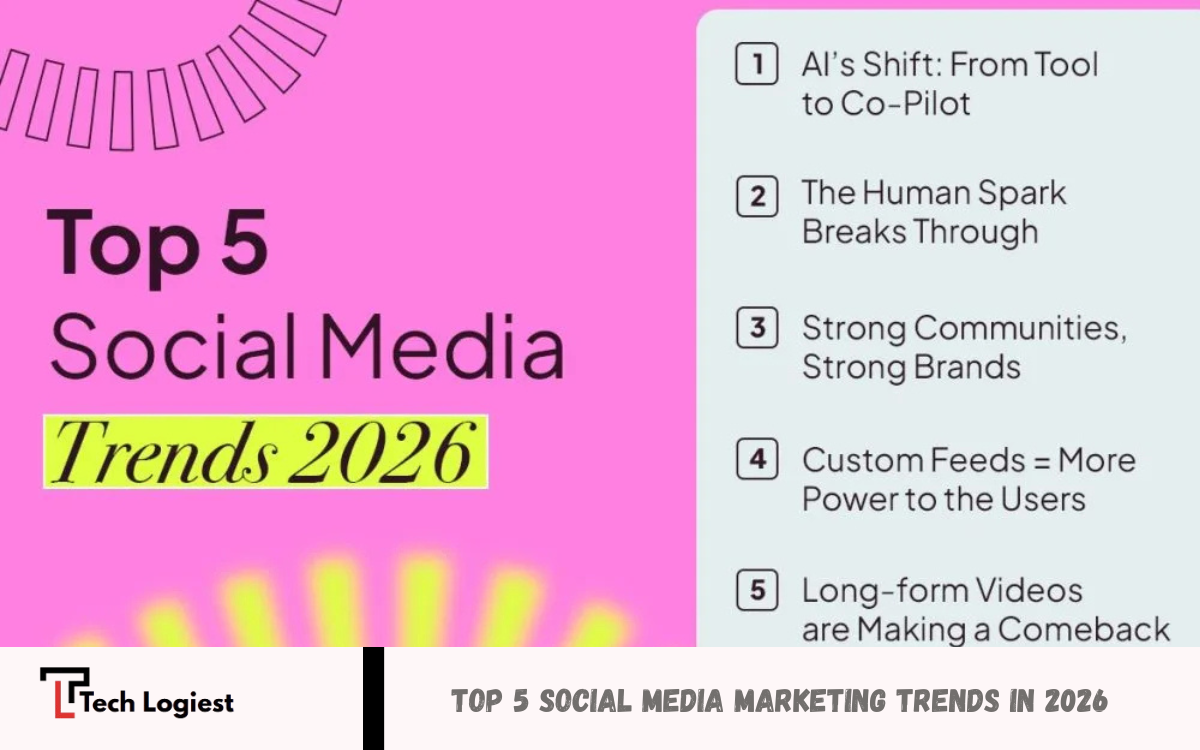 Top 5
Social Media
Trends 2026

1 AI's Shift: From Tool to Co-Pilot

2 The Human Spark Breaks Through

3 Strong Communities, Strong Brands

4 Custom Feeds = More Power to the Users

5 Long-form Videos are Making a Comeback

Tech Logiest

TOP 5 SOCIAL MEDIA MARKETING TRENDS IN 2026